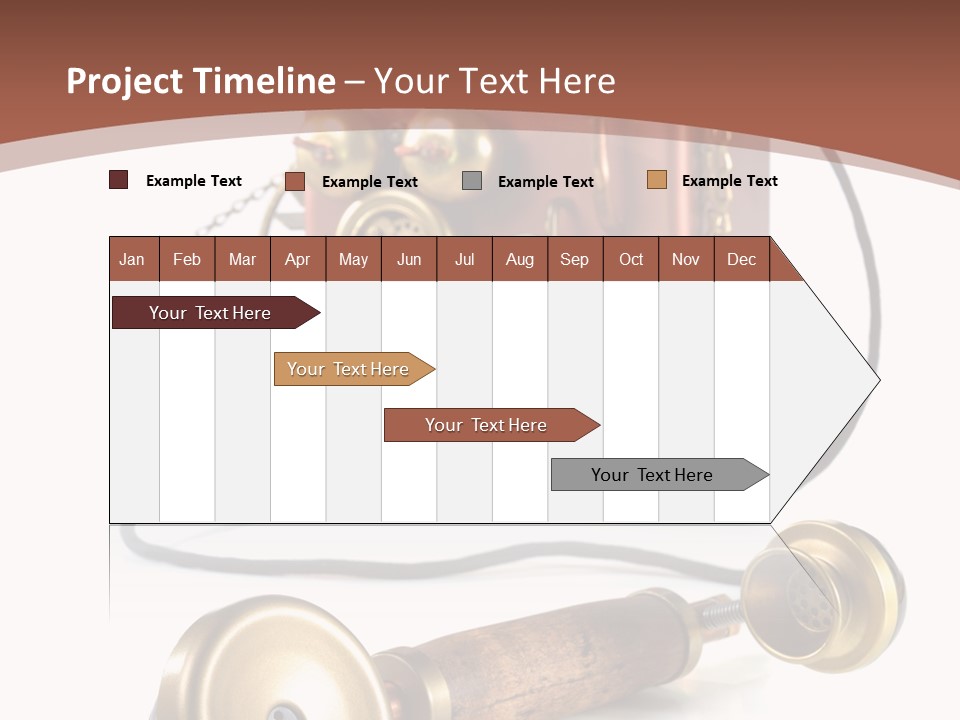 Project Timeline – Your Text Here

Example Text Example Text Example Text Example Text

| Jan | Feb | Mar | Apr | May | Jun | Jul | Aug | Sep | Oct | Nov | Dec |
|---|---|---|---|---|---|---|---|---|---|---|---|

Your Text Here

Your Text Here

Your Text Here

Your Text Here